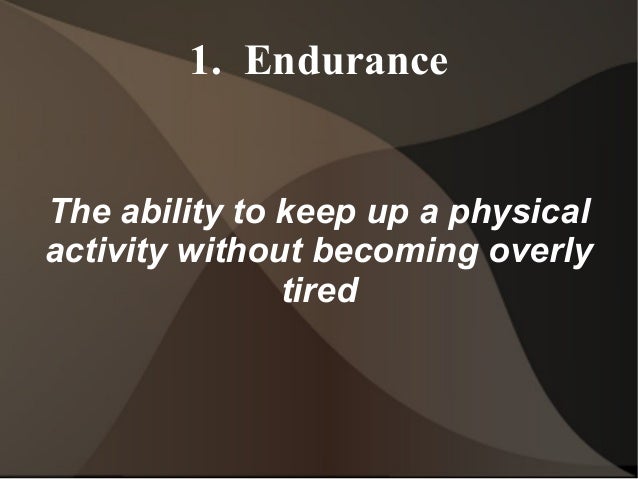 1. Endurance

The ability to keep up a physical activity without becoming overly tired